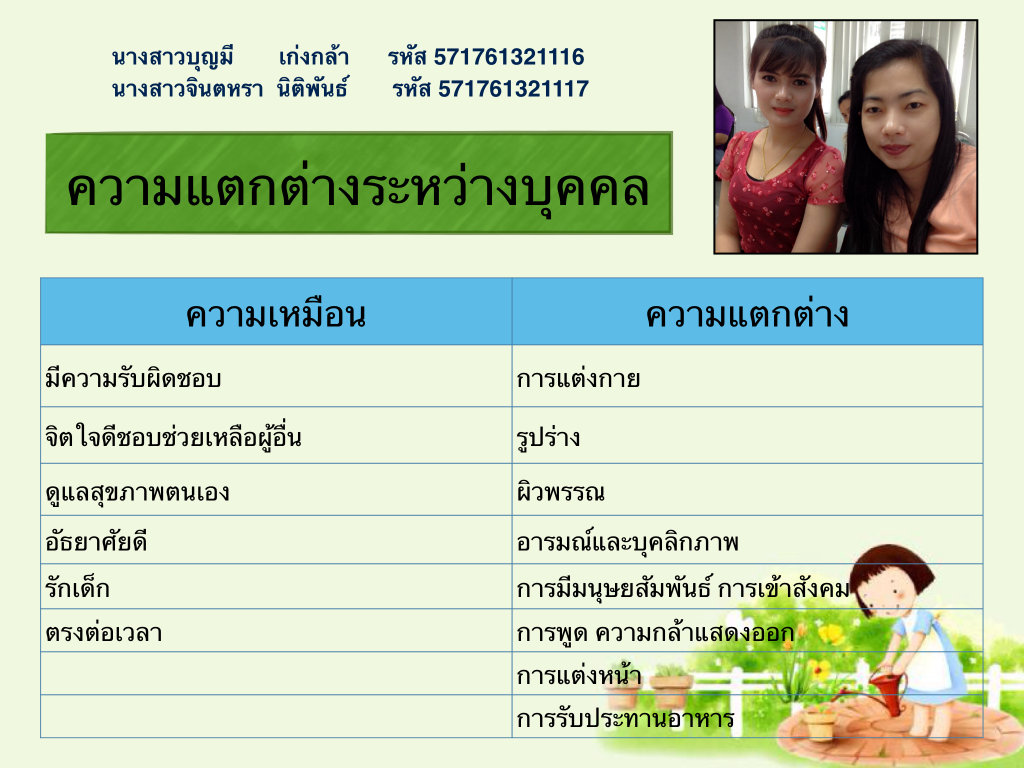 นางสาวบุญมี เก่งกล้า รหัส 571761321116
นางสาวจินตหรา นิติพันธ์ รหัส 571761321117

ความแตกต่างระหว่างบุคคล

| ความเหมือน | ความแตกต่าง |
|---|---|
| มีความรับผิดชอบ | การแต่งกาย |
| จิตใจดีชอบช่วยเหลือผู้อื่น | รูปร่าง |
| ดูแลสุขภาพตนเอง | ผิวพรรณ |
| อัธยาศัยดี | อารมณ์และบุคลิกภาพ |
| รักเด็ก | การมีมนุษยสัมพันธ์ การเข้าสังคม |
| ตรงต่อเวลา | การพูด ความกล้าแสดงออก |
| | การแต่งหน้า |
| | การรับประทานอาหาร |